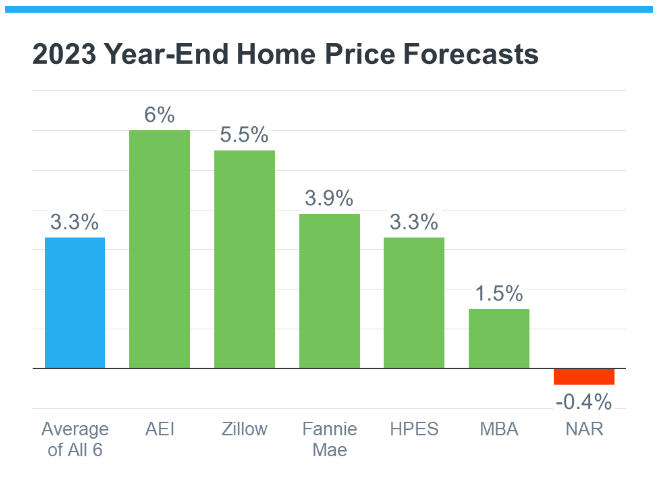 2023 Year-End Home Price Forecasts

3.3%
6%
5.5%
3.9%
3.3%
1.5%
-0.4%

Average of All 6
AEI
Zillow
Fannie Mae
HPES
MBA
NAR